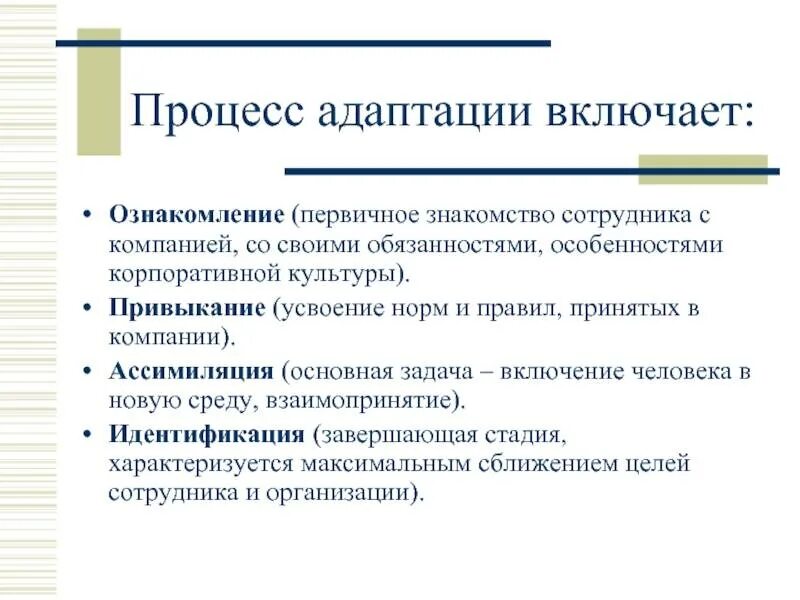 Процесс адаптации включает:

• Ознакомление (первичное знакомство сотрудника с компанией, со своими обязанностями, особенностями корпоративной культуры).
• Привыкание (усвоение норм и правил, принятых в компании).
• Ассимиляция (основная задача – включение человека в новую среду, взаимопринятие).
• Идентификация (завершающая стадия, характеризуется максимальным сближением целей сотрудника и организации).